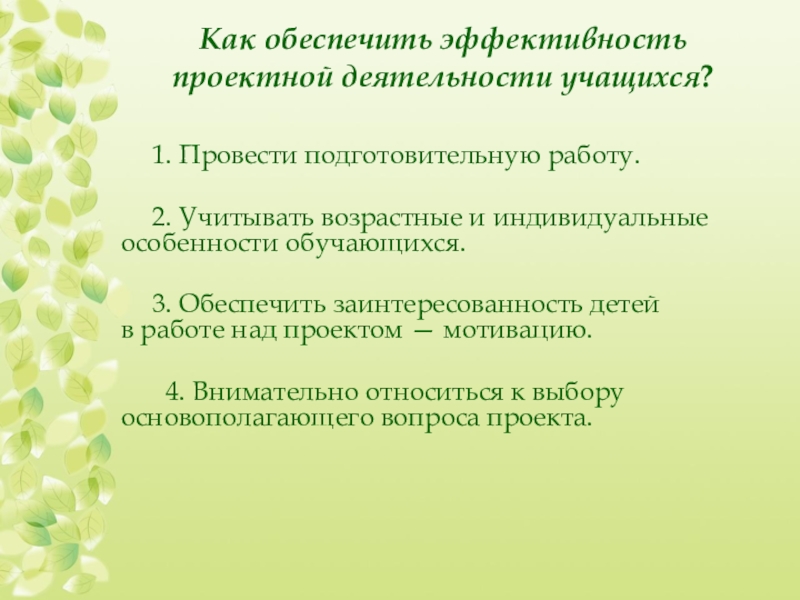 Как обеспечить эффективность проектной деятельности учащихся?

1. Провести подготовительную работу.

2. Учитывать возрастные и индивидуальные особенности обучающихся.

3. Обеспечить заинтересованность детей в работе над проектом — мотивацию.

4. Внимательно относиться к выбору основополагающего вопроса проекта.